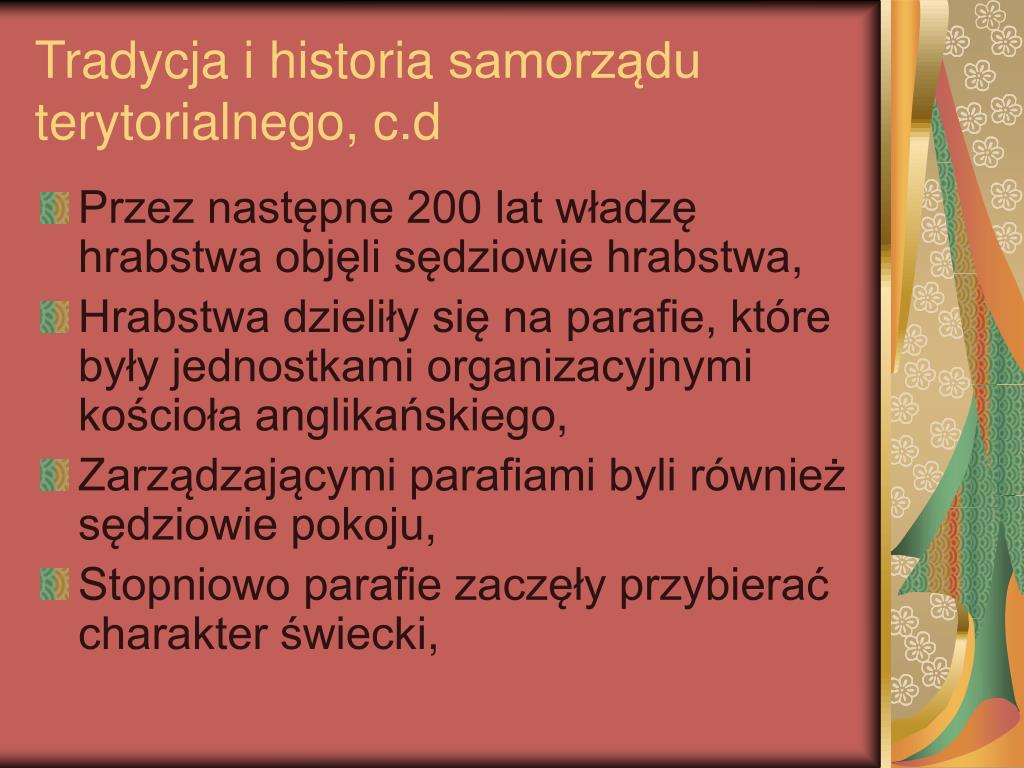 Tradycja i historia samorządu terytorialnego, c.d

Przez następne 200 lat władzę hrabstwa objęli sędziowie hrabstwa,

Hrabstwa dzieliły się na parafie, które były jednostkami organizacyjnymi kościoła anglikańskiego,

Zarządzającymi parafiami byli również sędziowie pokoju,

Stopniowo parafie zaczęły przybierać charakter świecki,